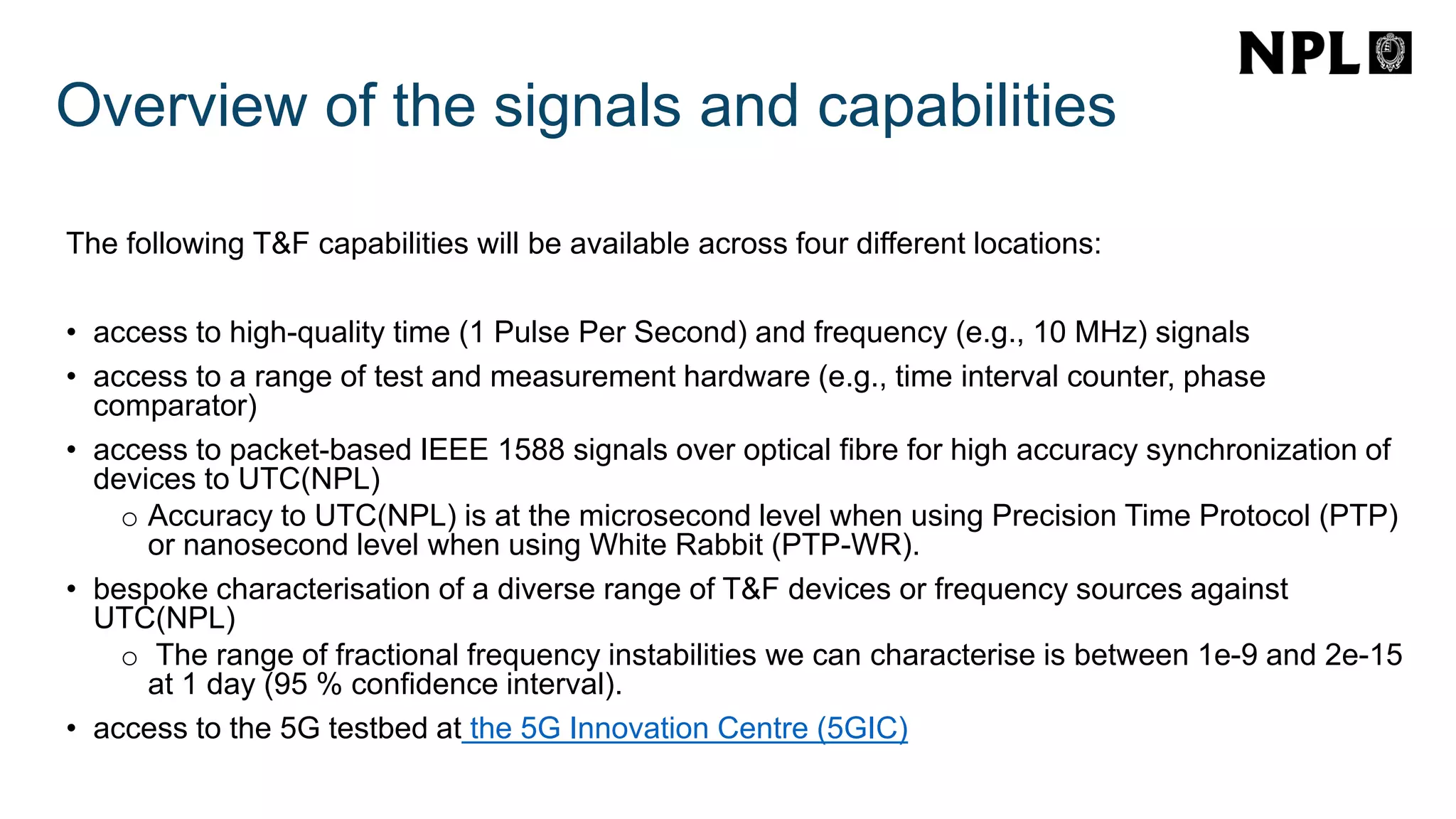 NPL

Overview of the signals and capabilities

The following T&F capabilities will be available across four different locations:

• access to high-quality time (1 Pulse Per Second) and frequency (e.g., 10 MHz) signals
• access to a range of test and measurement hardware (e.g., time interval counter, phase comparator)
• access to packet-based IEEE 1588 signals over optical fibre for high accuracy synchronization of devices to UTC(NPL)
  ○ Accuracy to UTC(NPL) is at the microsecond level when using Precision Time Protocol (PTP) or nanosecond level when using White Rabbit (PTP-WR).
• bespoke characterisation of a diverse range of T&F devices or frequency sources against UTC(NPL)
  ○ The range of fractional frequency instabilities we can characterise is between 1e-9 and 2e-15 at 1 day (95 % confidence interval).
• access to the 5G testbed at the 5G Innovation Centre (5GIC)